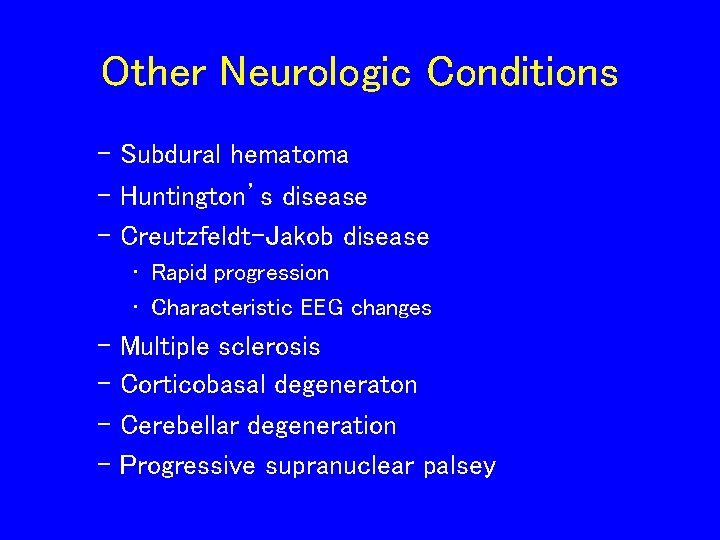 Other Neurologic Conditions

– Subdural hematoma
– Huntington's disease
– Creutzfeldt-Jakob disease
  • Rapid progression
  • Characteristic EEG changes
– Multiple sclerosis
– Corticobasal degeneraton
– Cerebellar degeneration
– Progressive supranuclear palsey